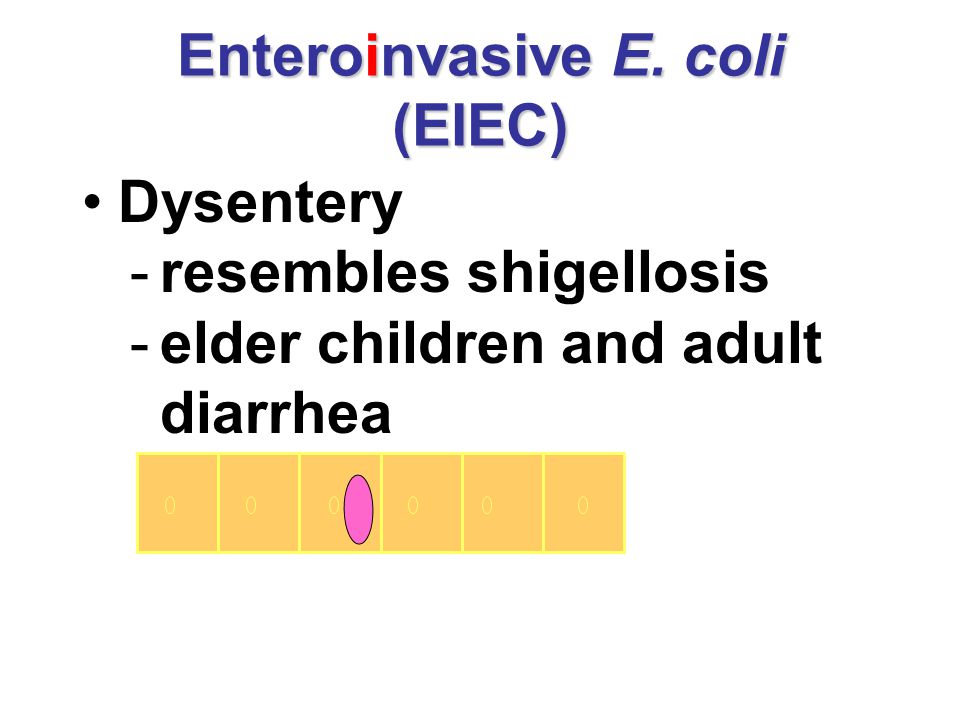 Enteroinvasive E. coli (EIEC)

• Dysentery
- resembles shigellosis
- elder children and adult diarrhea